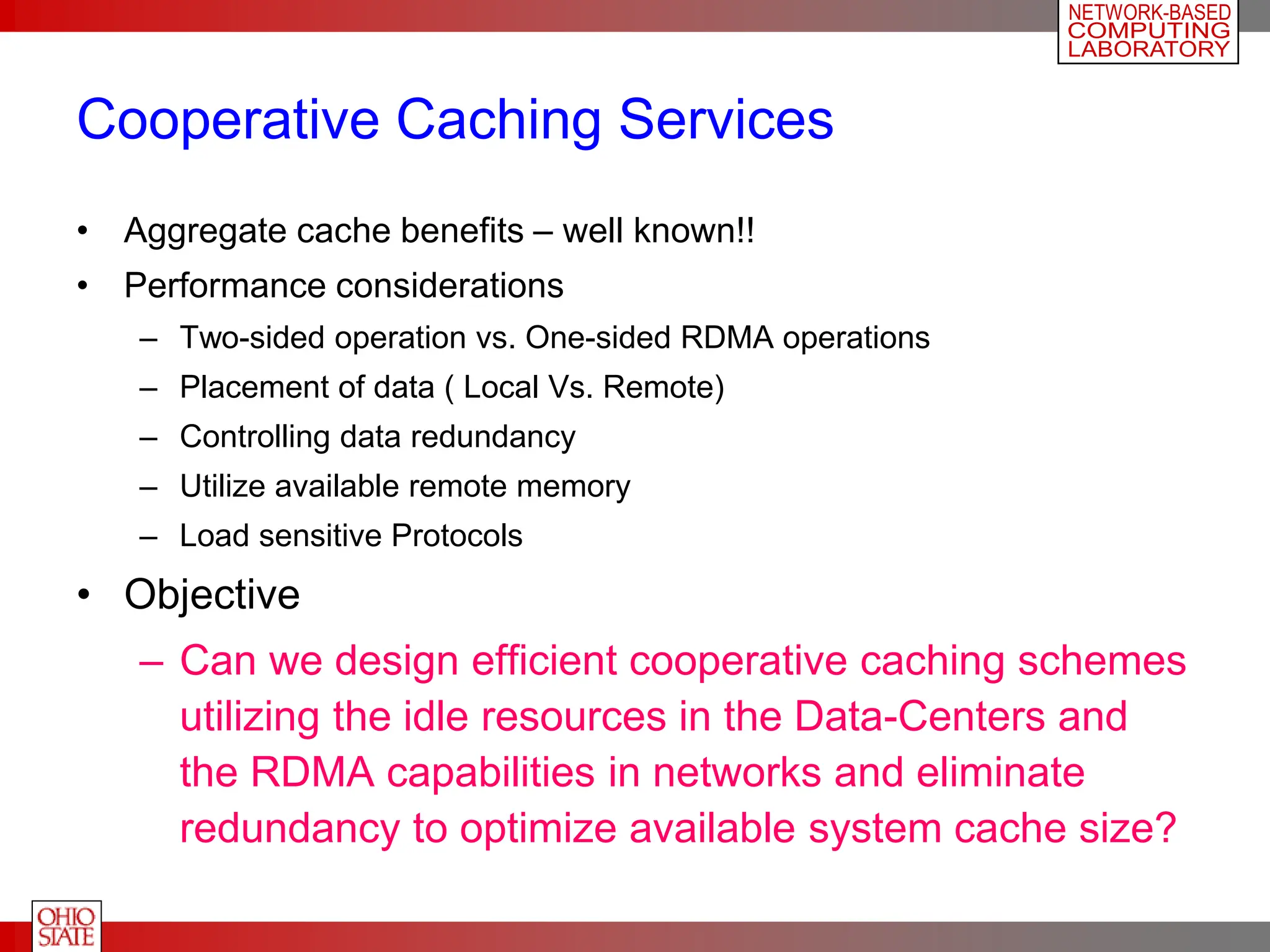 NETWORK-BASED COMPUTING LABORATORY

Cooperative Caching Services

• Aggregate cache benefits – well known!!
• Performance considerations
– Two-sided operation vs. One-sided RDMA operations
– Placement of data ( Local Vs. Remote)
– Controlling data redundancy
– Utilize available remote memory
– Load sensitive Protocols
• Objective
– Can we design efficient cooperative caching schemes utilizing the idle resources in the Data-Centers and the RDMA capabilities in networks and eliminate redundancy to optimize available system cache size?

OHIO STATE